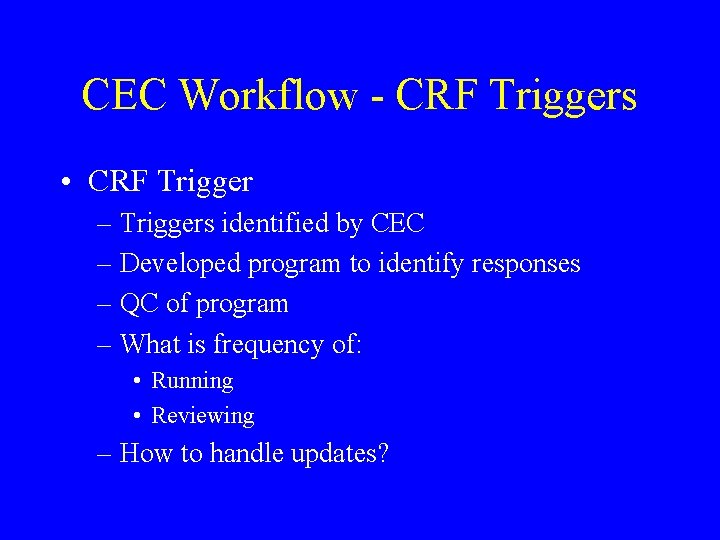 CEC Workflow - CRF Triggers

• CRF Trigger
– Triggers identified by CEC
– Developed program to identify responses
– QC of program
– What is frequency of:
• Running
• Reviewing
– How to handle updates?